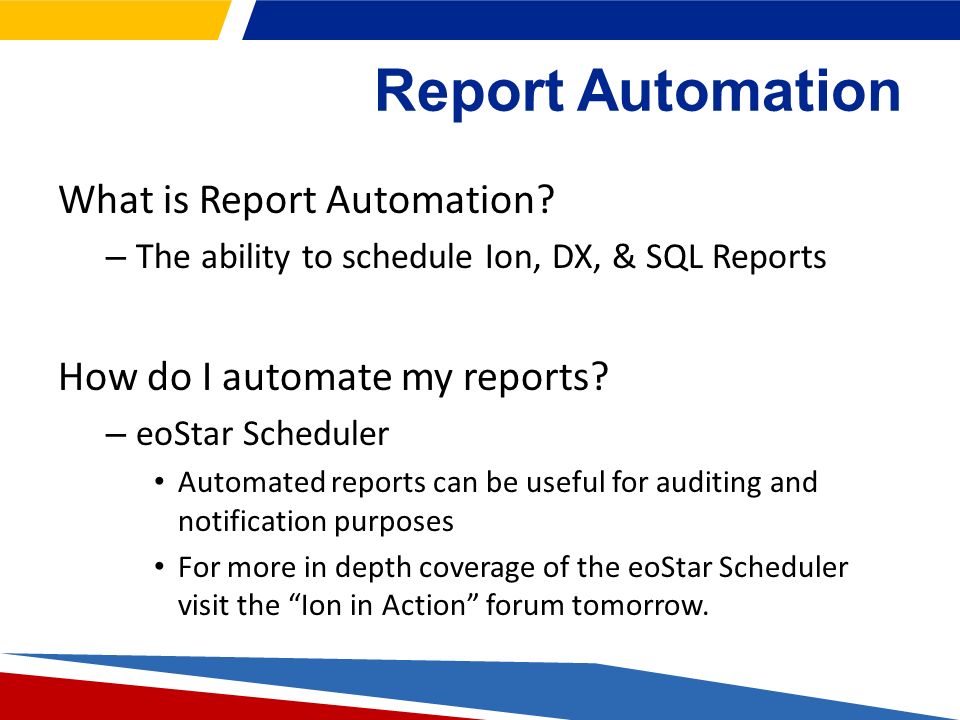 Report Automation

What is Report Automation?

– The ability to schedule Ion, DX, & SQL Reports

How do I automate my reports?

– eoStar Scheduler

• Automated reports can be useful for auditing and notification purposes

• For more in depth coverage of the eoStar Scheduler visit the “Ion in Action” forum tomorrow.